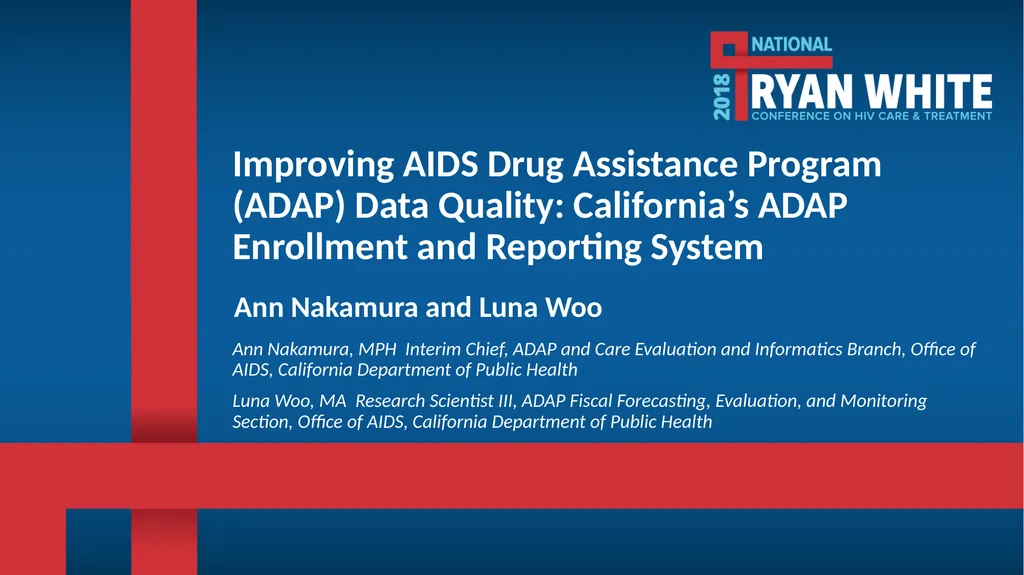 2018 NATIONAL RYAN WHITE CONFERENCE ON HIV CARE & TREATMENT

Improving AIDS Drug Assistance Program (ADAP) Data Quality: California's ADAP Enrollment and Reporting System

Ann Nakamura and Luna Woo

Ann Nakamura, MPH Interim Chief, ADAP and Care Evaluation and Informatics Branch, Office of AIDS, California Department of Public Health

Luna Woo, MA Research Scientist III, ADAP Fiscal Forecasting, Evaluation, and Monitoring Section, Office of AIDS, California Department of Public Health